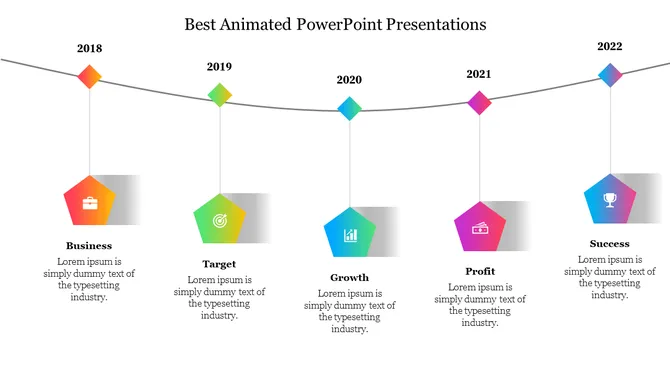 Best Animated PowerPoint Presentations

2018

Business

Lorem ipsum is simply dummy text of the typesetting industry.

2019

Target

Lorem ipsum is simply dummy text of the typesetting industry.

2020

Growth

Lorem ipsum is simply dummy text of the typesetting industry.

2021

Profit

Lorem ipsum is simply dummy text of the typesetting industry.

2022

Success

Lorem ipsum is simply dummy text of the typesetting industry.